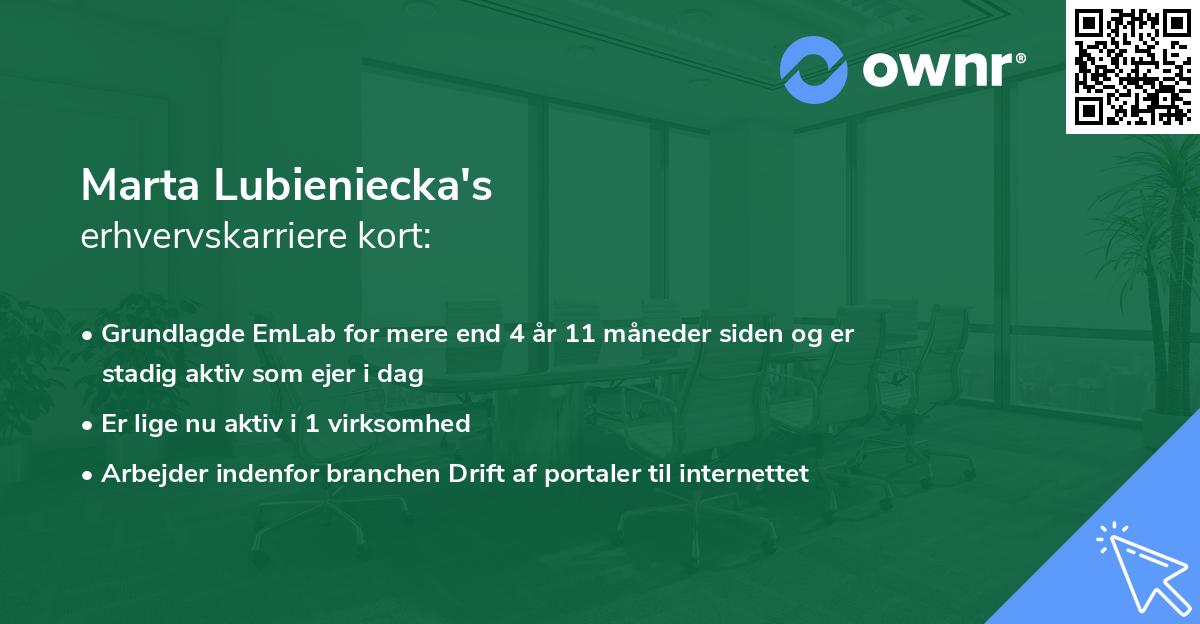 ownr®

Marta Lubieniecka's
erhvervskarriere kort:

• Grundlagde EmLab for mere end 4 år 11 måneder siden og er stadig aktiv som ejer i dag
• Er lige nu aktiv i 1 virksomhed
• Arbejder indenfor branchen Drift af portaler til internettet